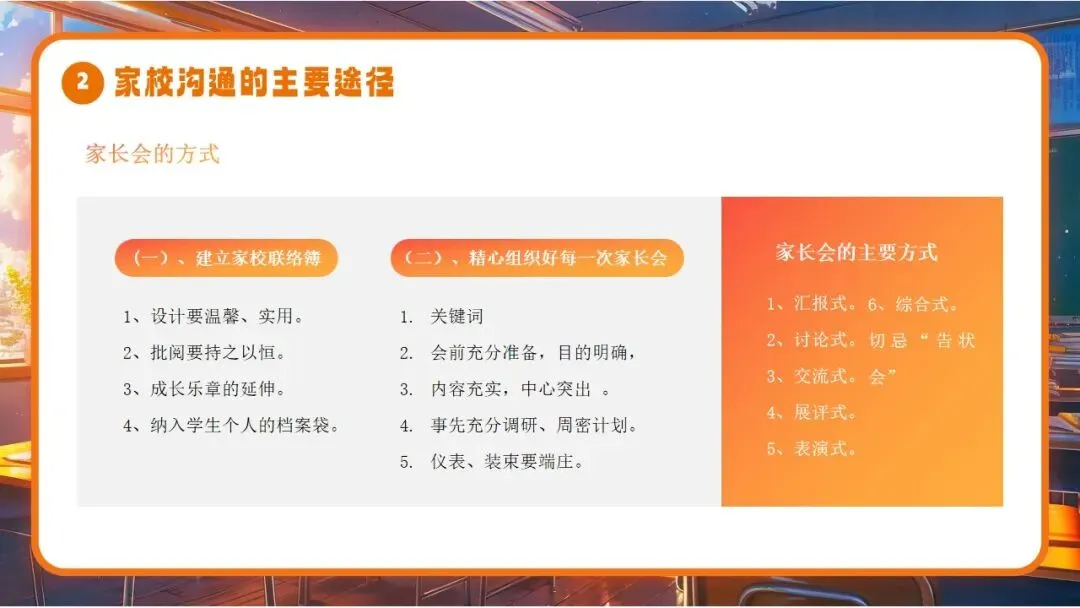 2 家校沟通的主要途径

家长会的方式

（一）、建立家校联络簿

1、设计要温馨、实用。
2、批阅要持之以恒。
3、成长乐章的延伸。
4、纳入学生个人的档案袋。

（二）、精心组织好每一次家长会

1. 关键词
2. 会前充分准备，目的明确，
3. 内容充实，中心突出 。
4. 事先充分调研、周密计划。
5. 仪表、装束要端庄。

家长会的主要方式

1、汇报式。6、综合式。
2、讨论式。切忌“告状
3、交流式。会”
4、展评式。
5、表演式。